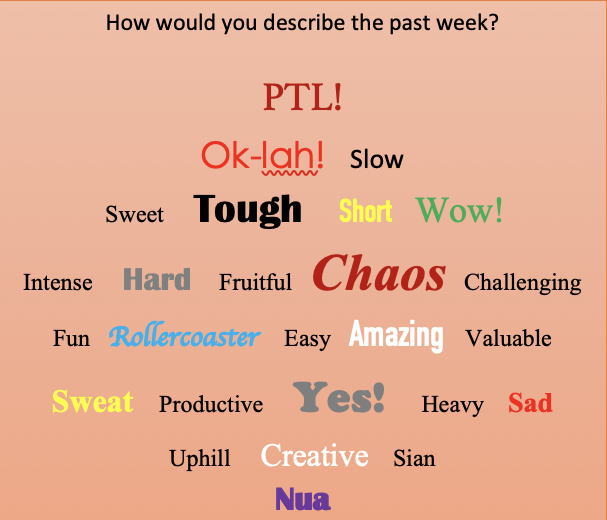 How would you describe the past week?

PTL!

Ok-lah! Slow

Sweet Tough Short Wow!

Intense Hard Fruitful Chaos Challenging

Fun Rollercoaster Easy Amazing Valuable

Sweat Productive Yes! Heavy Sad

Uphill Creative Sian

Nua